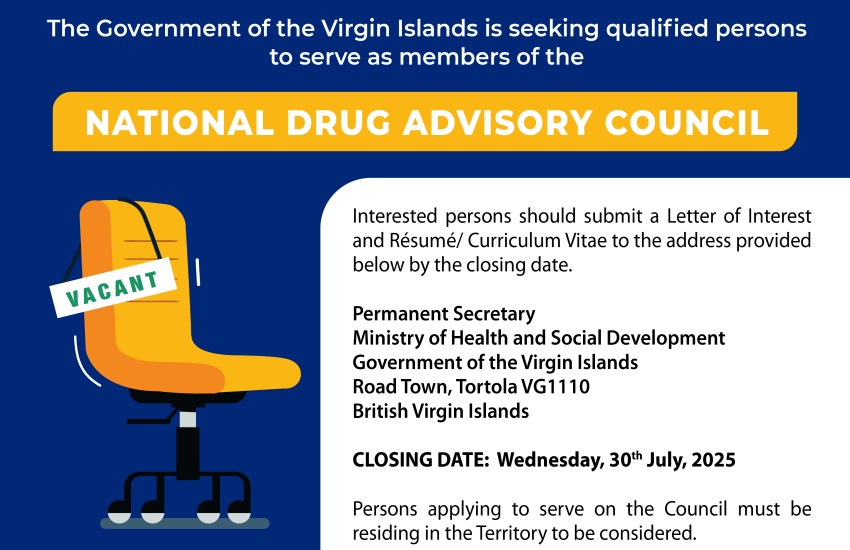 The Government of the Virgin Islands is seeking qualified persons to serve as members of the

NATIONAL DRUG ADVISORY COUNCIL

VACANT

Interested persons should submit a Letter of Interest and Résumé/ Curriculum Vitae to the address provided below by the closing date.

Permanent Secretary
Ministry of Health and Social Development
Government of the Virgin Islands
Road Town, Tortola VG1110
British Virgin Islands

CLOSING DATE: Wednesday, 30$^{th}$ July, 2025

Persons applying to serve on the Council must be residing in the Territory to be considered.